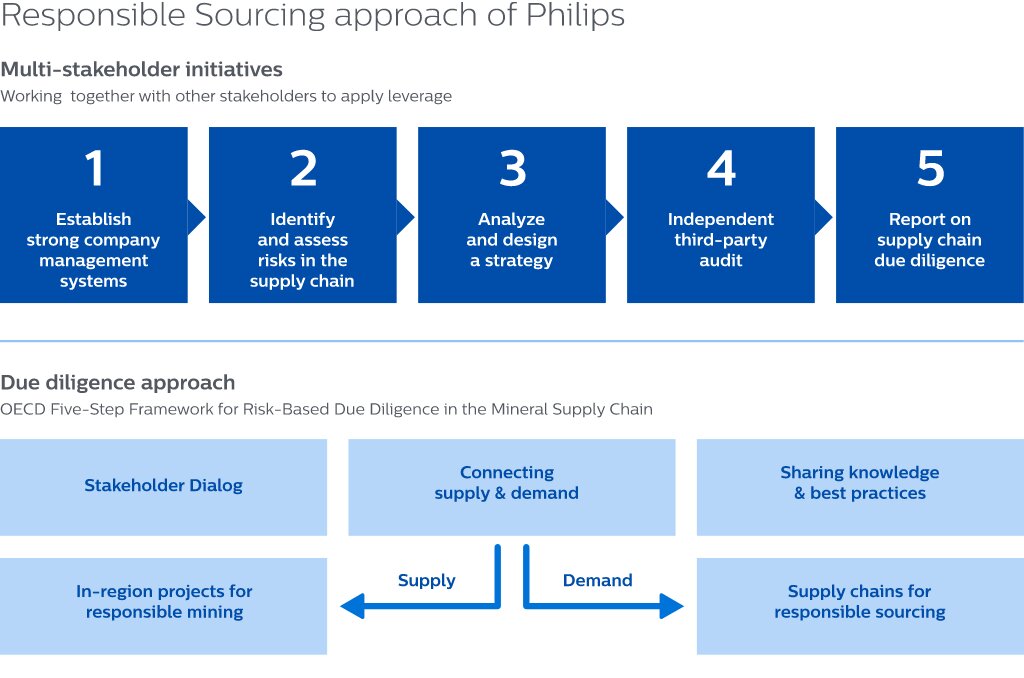 Responsible Sourcing approach of Philips

Multi-stakeholder initiatives
Working together with other stakeholders to apply leverage

1
Establish strong company management systems

2
Identify and assess risks in the supply chain

3
Analyze and design a strategy

4
Independent third-party audit

5
Report on supply chain due diligence

Due diligence approach
OECD Five-Step Framework for Risk-Based Due Diligence in the Mineral Supply Chain

Stakeholder Dialog

Connecting supply & demand

Sharing knowledge & best practices

In-region projects for responsible mining

Supply

Demand

Supply chains for responsible sourcing